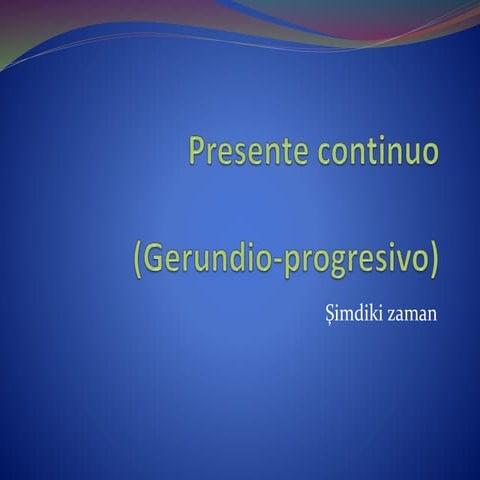 Presente continuo

(Gerundio-progresivo)

Şimdiki zaman